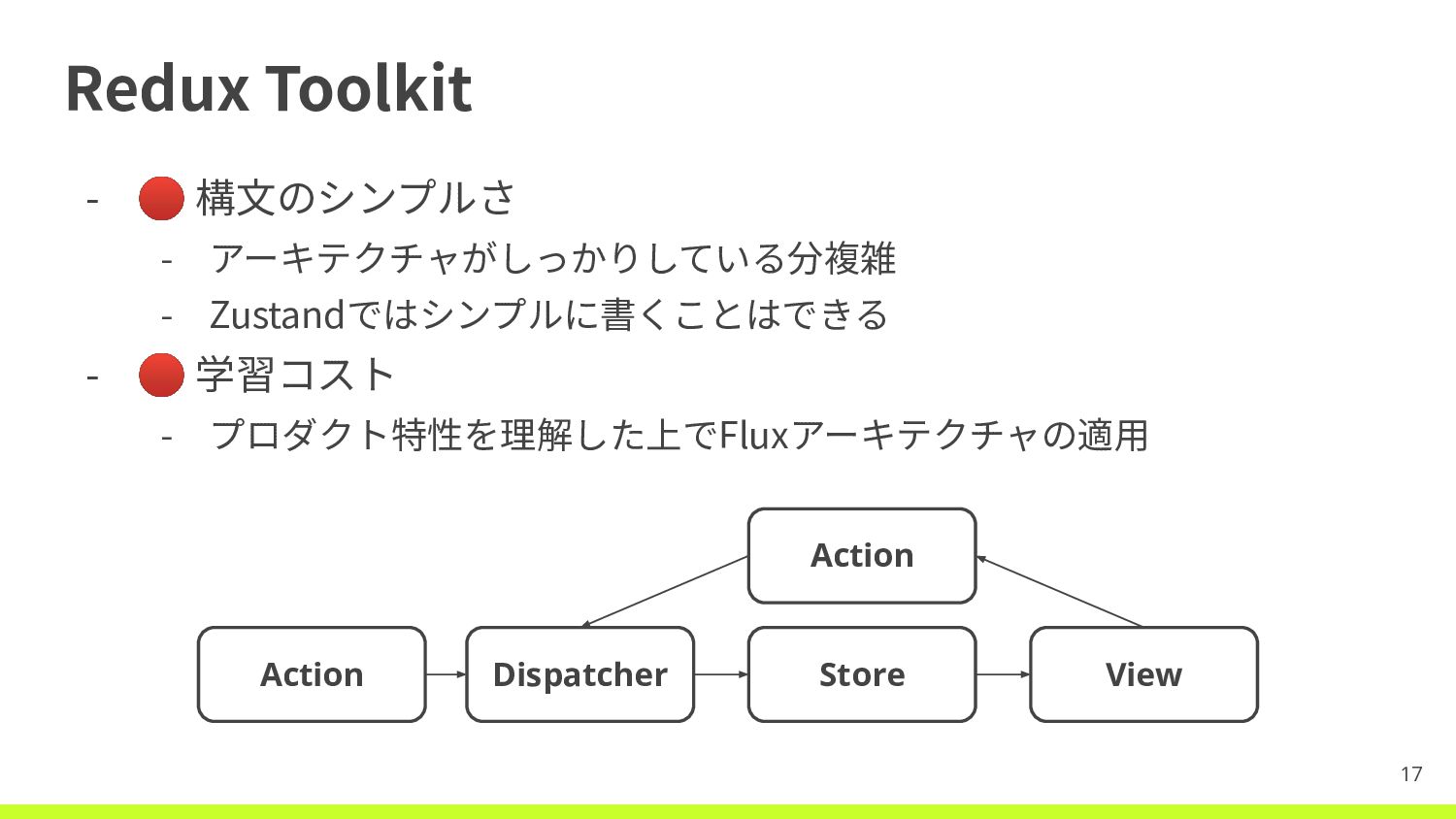 Redux Toolkit

- 🔴 構文のシンプルさ
  - アーキテクチャがしっかりしている分複雑
  - Zustandではシンプルに書くことはできる
- 🔴 学習コスト
  - プロダクト特性を理解した上でFluxアーキテクチャの適用

Action

Action

Dispatcher

Store

View

17